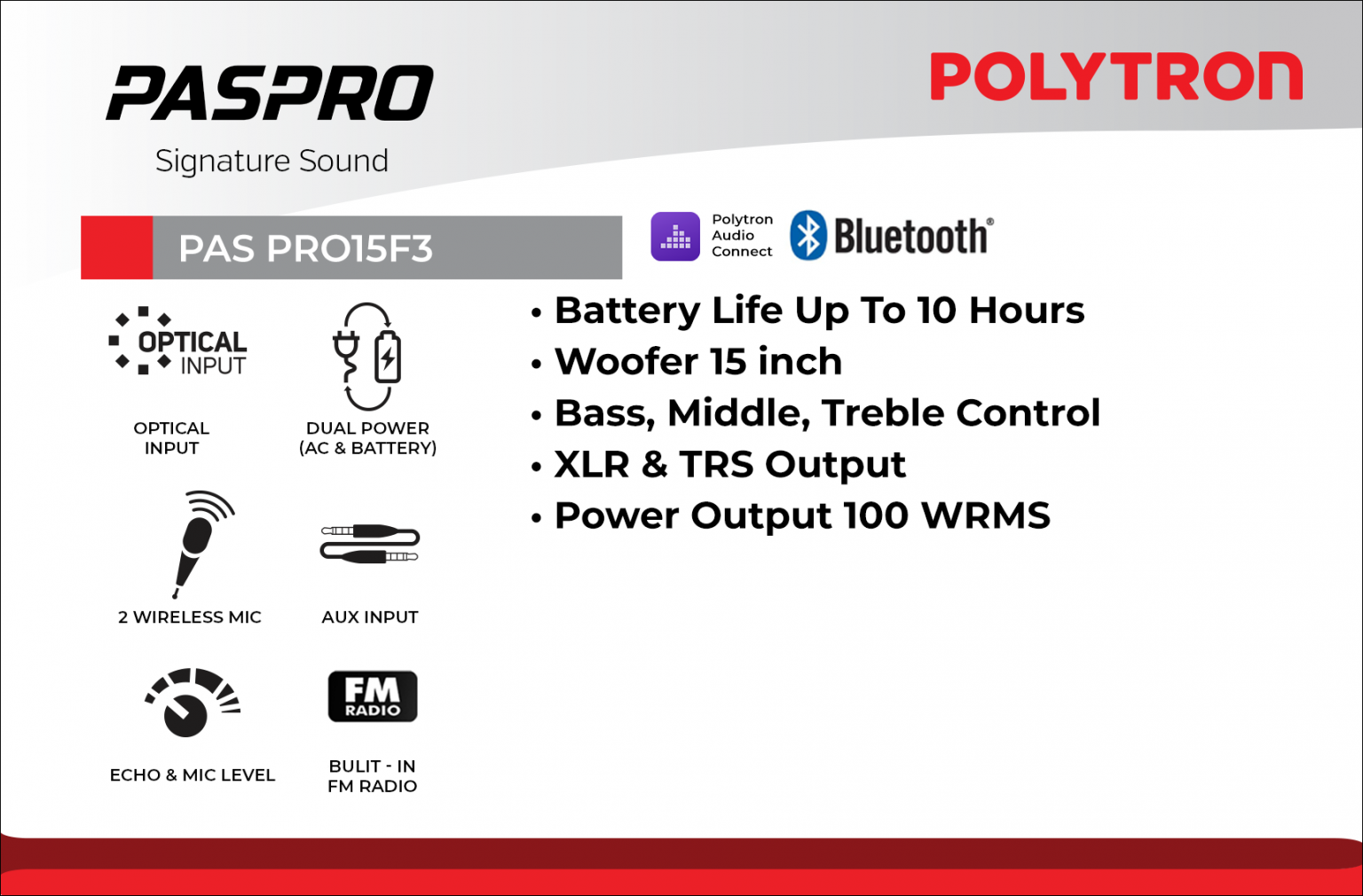 PASPRO
Signature Sound

POLYTRON

PAS PRO15F3

Polytron Audio Connect

Bluetooth®

OPTICAL INPUT

OPTICAL INPUT

DUAL POWER (AC & BATTERY)

2 WIRELESS MIC

AUX INPUT

ECHO & MIC LEVEL

FM RADIO

BULIT - IN FM RADIO

• Battery Life Up To 10 Hours
• Woofer 15 inch
• Bass, Middle, Treble Control
• XLR & TRS Output
• Power Output 100 WRMS